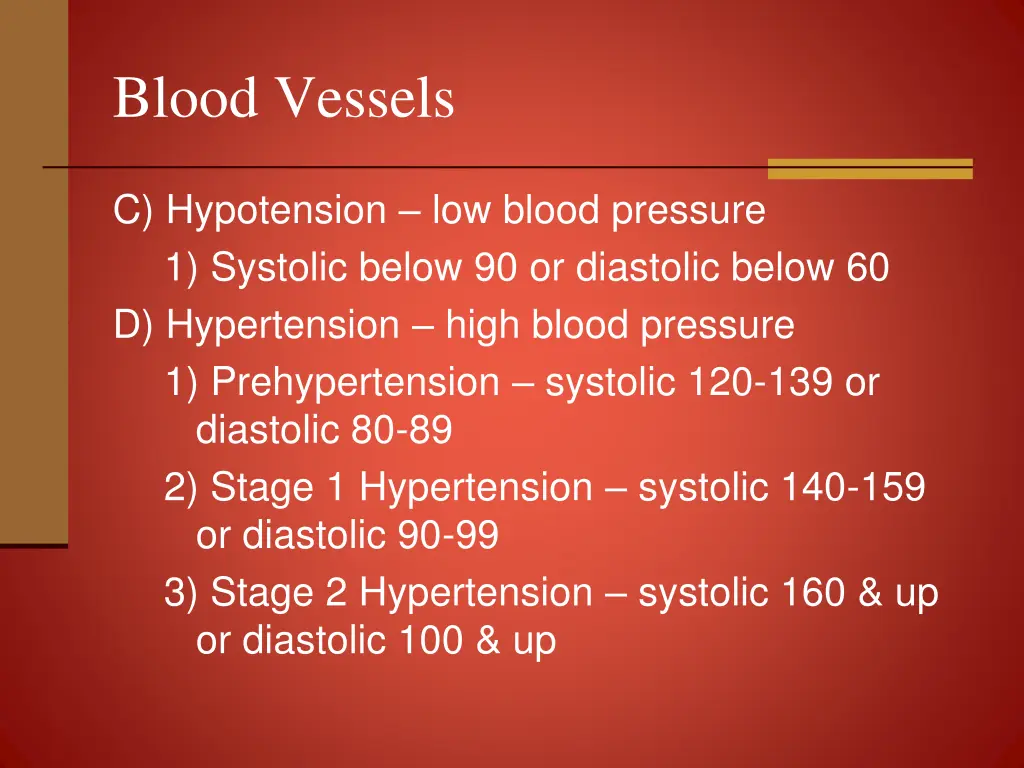 Blood Vessels

C) Hypotension – low blood pressure

1) Systolic below 90 or diastolic below 60

D) Hypertension – high blood pressure

1) Prehypertension – systolic 120-139 or diastolic 80-89

2) Stage 1 Hypertension – systolic 140-159 or diastolic 90-99

3) Stage 2 Hypertension – systolic 160 & up or diastolic 100 & up